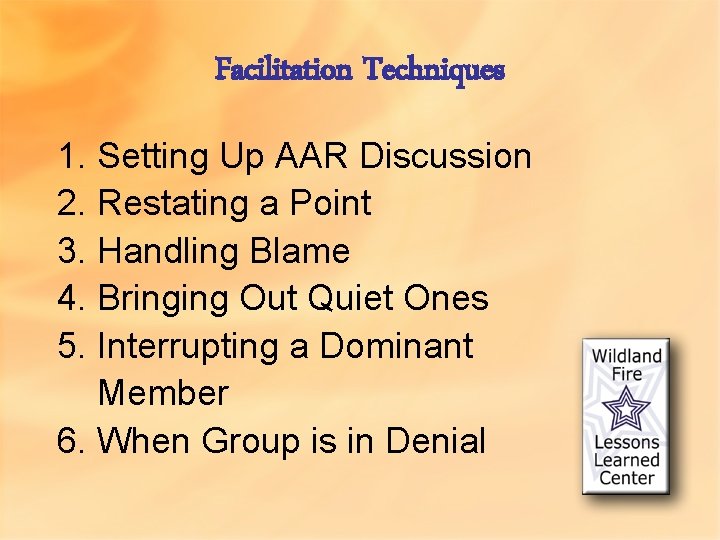 Facilitation Techniques

1. Setting Up AAR Discussion
2. Restating a Point
3. Handling Blame
4. Bringing Out Quiet Ones
5. Interrupting a Dominant Member
6. When Group is in Denial

Wildland Fire Lessons Learned Center